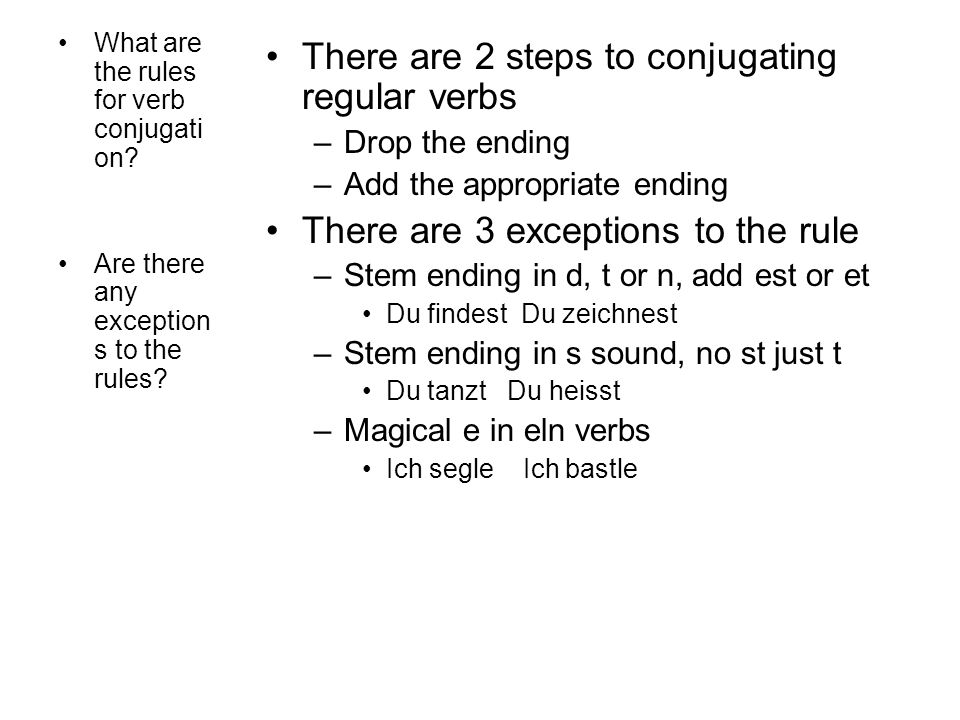 • What are the rules for verb conjugation?

• Are there any exceptions to the rules?

• There are 2 steps to conjugating regular verbs
– Drop the ending
– Add the appropriate ending
• There are 3 exceptions to the rule
– Stem ending in d, t or n, add est or et
• Du findest Du zeichnest
– Stem ending in s sound, no st just t
• Du tanzt Du heisst
– Magical e in eln verbs
• Ich segle Ich bastle